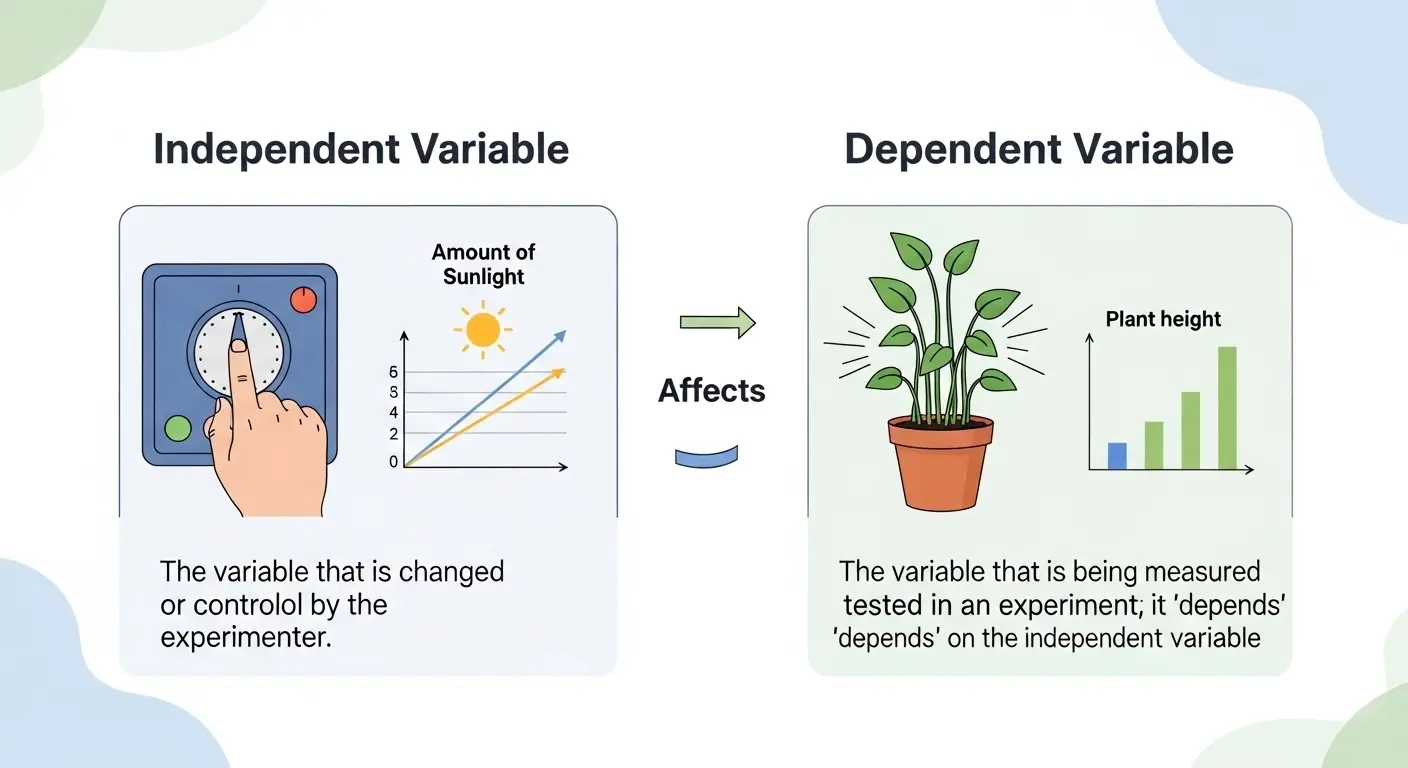 Independent Variable

Amount of Sunlight

6
5
4
2
0

The variable that is changed or controlol by the experimenter.

Affects

Dependent Variable

Plant height

The variable that is being measured tested in an experiment; it 'depends' 'depends' on the independent variable